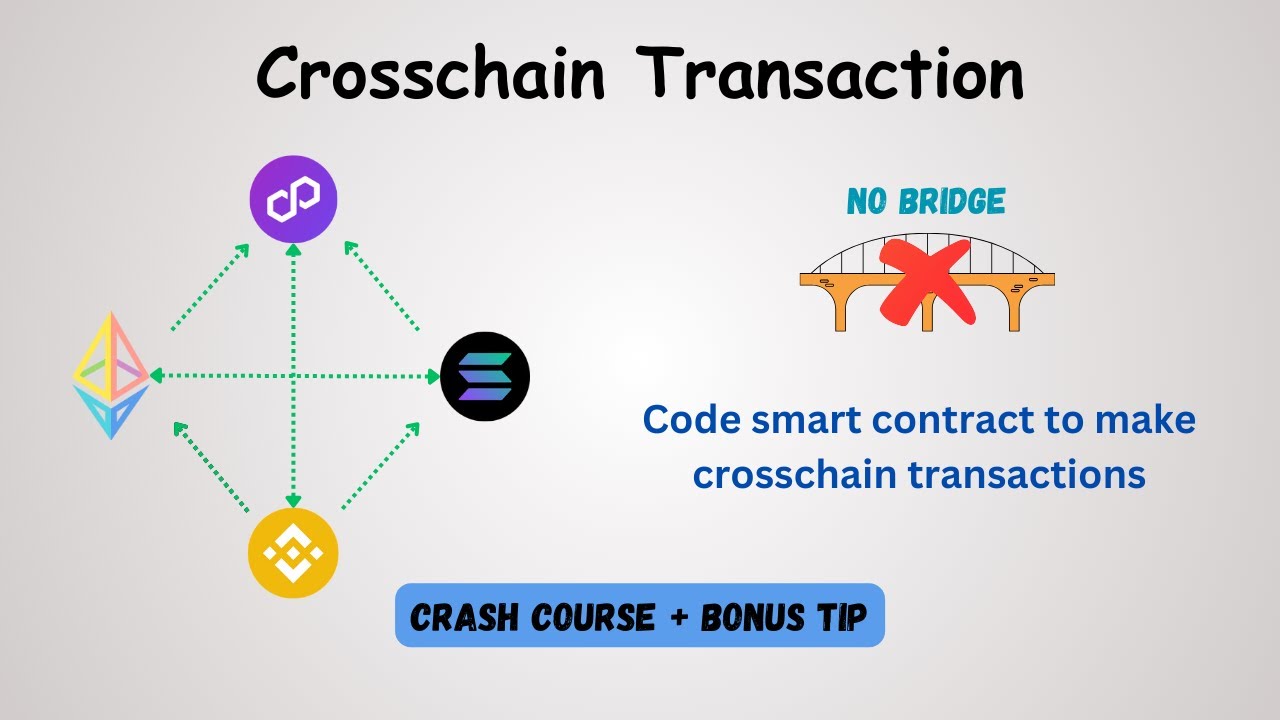 Crosschain Transaction

NO BRIDGE

Code smart contract to make crosschain transactions

CRASH COURSE + BONUS TIP